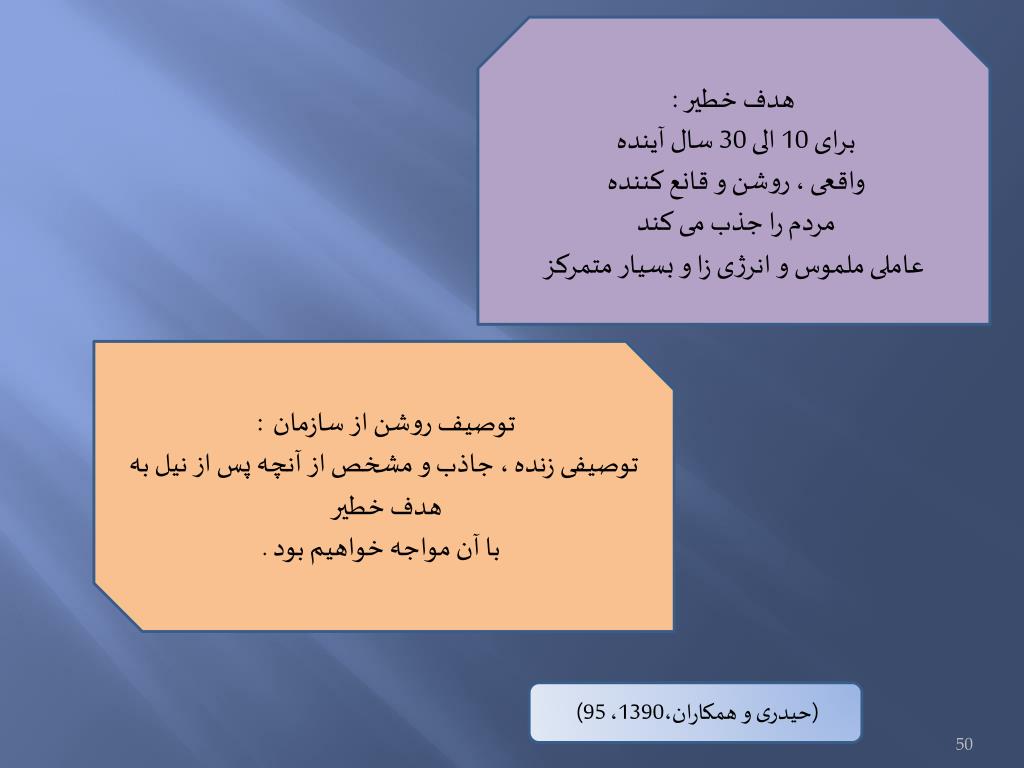 هدف خطیر :
برای 10 الی 30 سال آینده
واقعی ، روشن و قانع کننده
مردم را جذب می کند
عاملی ملموس و انرژی زا و بسیار متمرکز

توصیف روشن از سازمان :
توصیفی زنده ، جاذب و مشخص از آنچه پس از نیل به هدف خطیر
با آن مواجه خواهیم بود .

(حیدری و همکاران،1390، 95)

50